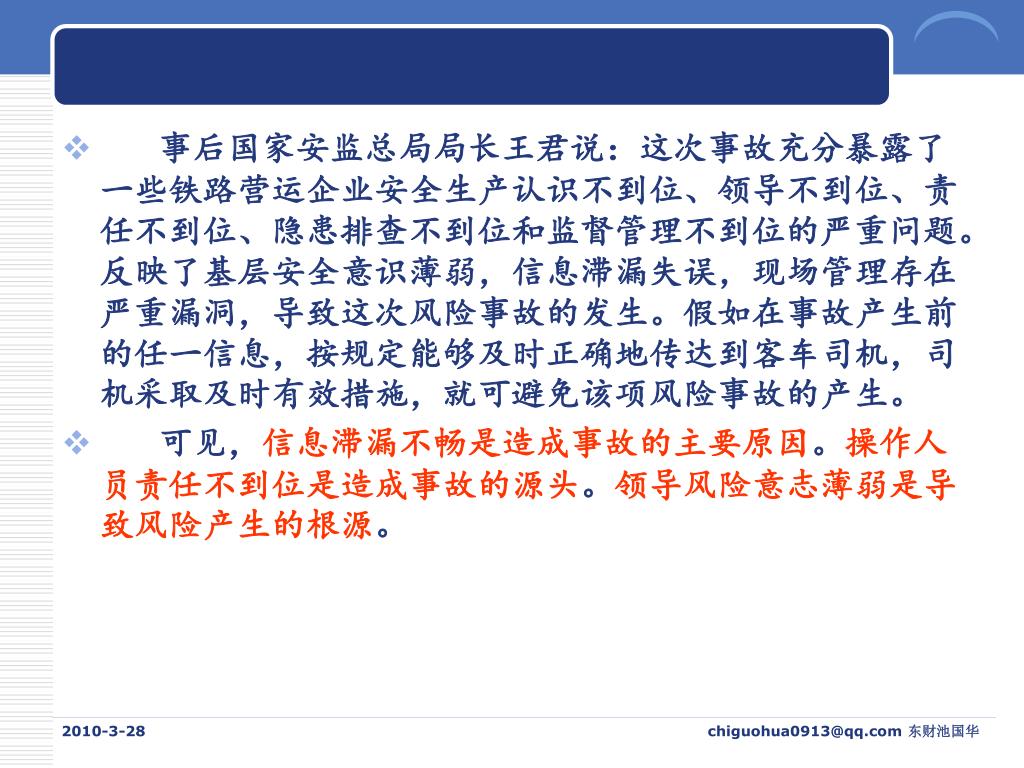 ❖ 事后国家安监总局局长王君说：这次事故充分暴露了一些铁路营运企业安全生产认识不到位、领导不到位、责任不到位、隐患排查不到位和监督管理不到位的严重问题。反映了基层安全意识薄弱，信息滞漏失误，现场管理存在严重漏洞，导致这次风险事故的发生。假如在事故产生前的任一信息，按规定能够及时正确地传达到客车司机，司机采取及时有效措施，就可避免该项风险事故的产生。

❖ 可见，信息滞漏不畅是造成事故的主要原因。操作人员责任不到位是造成事故的源头。领导风险意志薄弱是导致风险产生的根源。

2010-3-28

chiguohua0913@qq.com 东财池国华